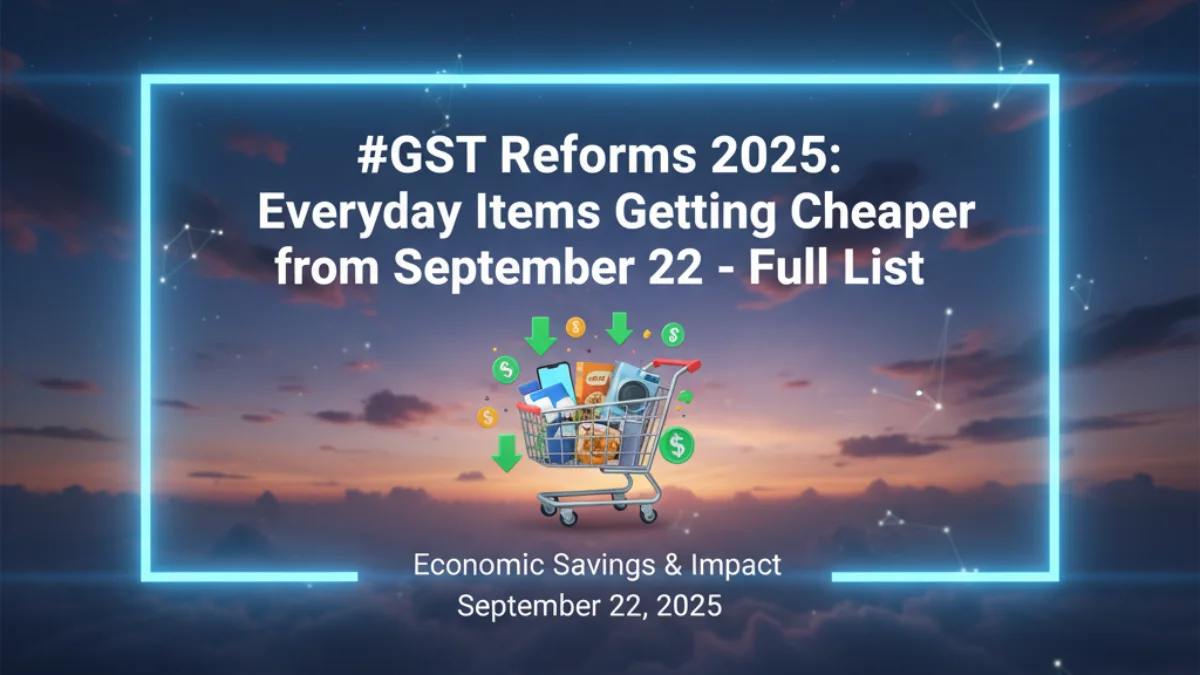 #GST Reforms 2025:
Everyday Items Getting Cheaper from September 22 - Full List

Economic Savings & Impact
September 22, 2025